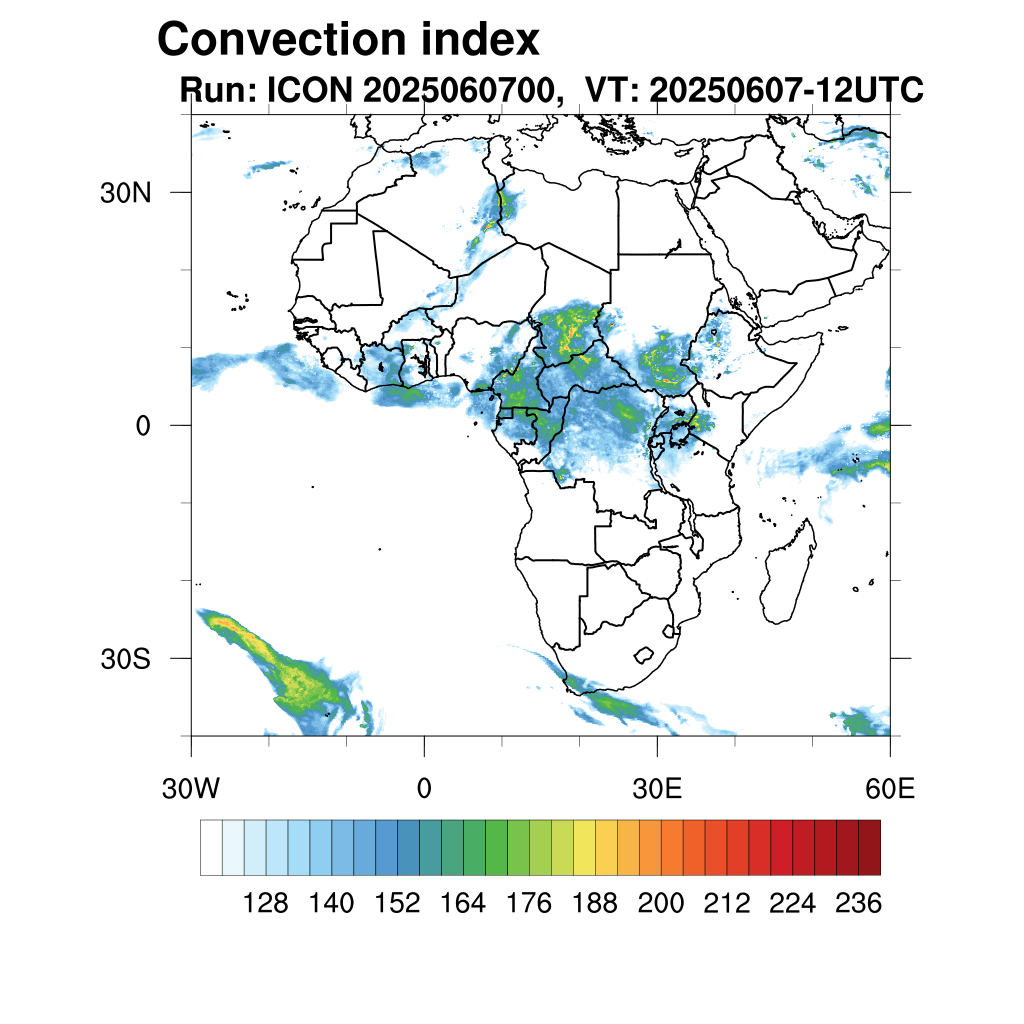 Convection index
Run: ICON 2025060700,  VT: 20250607-12UTC

30N
0
30S

30W
0
30E
60E

128 140 152 164 176 188 200 212 224 236